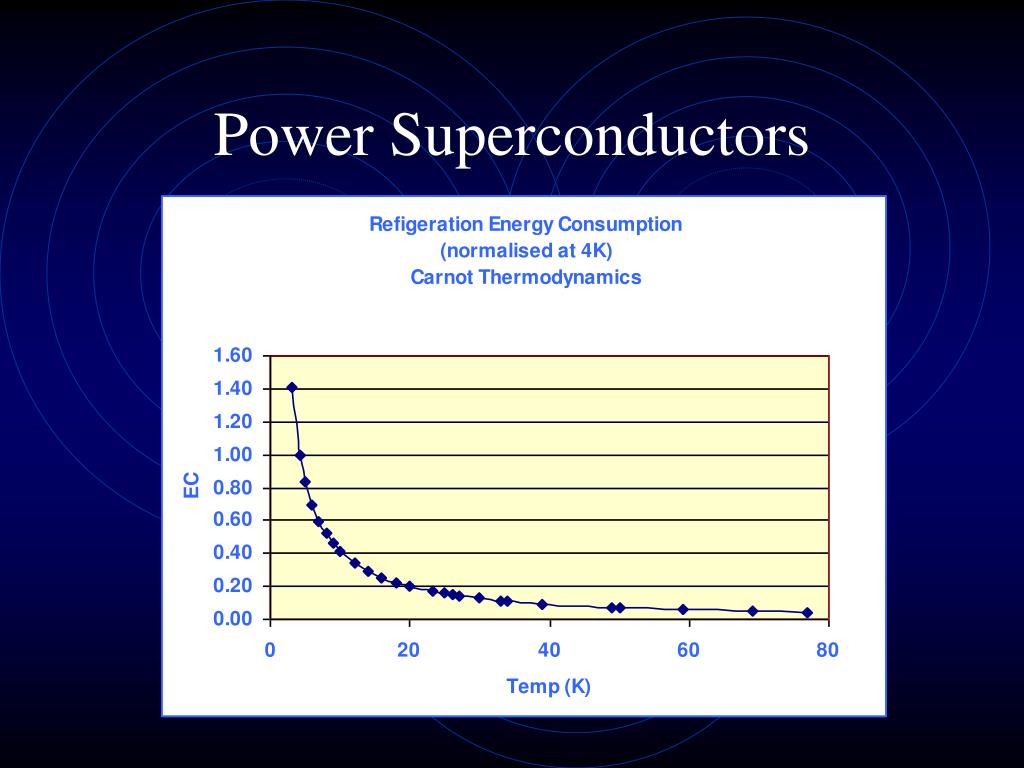 Power Superconductors

Refigeration Energy Consumption
(normalised at 4K)
Carnot Thermodynamics

EC

1.60
1.40
1.20
1.00
0.80
0.60
0.40
0.20
0.00

0
20
40
60
80

Temp (K)